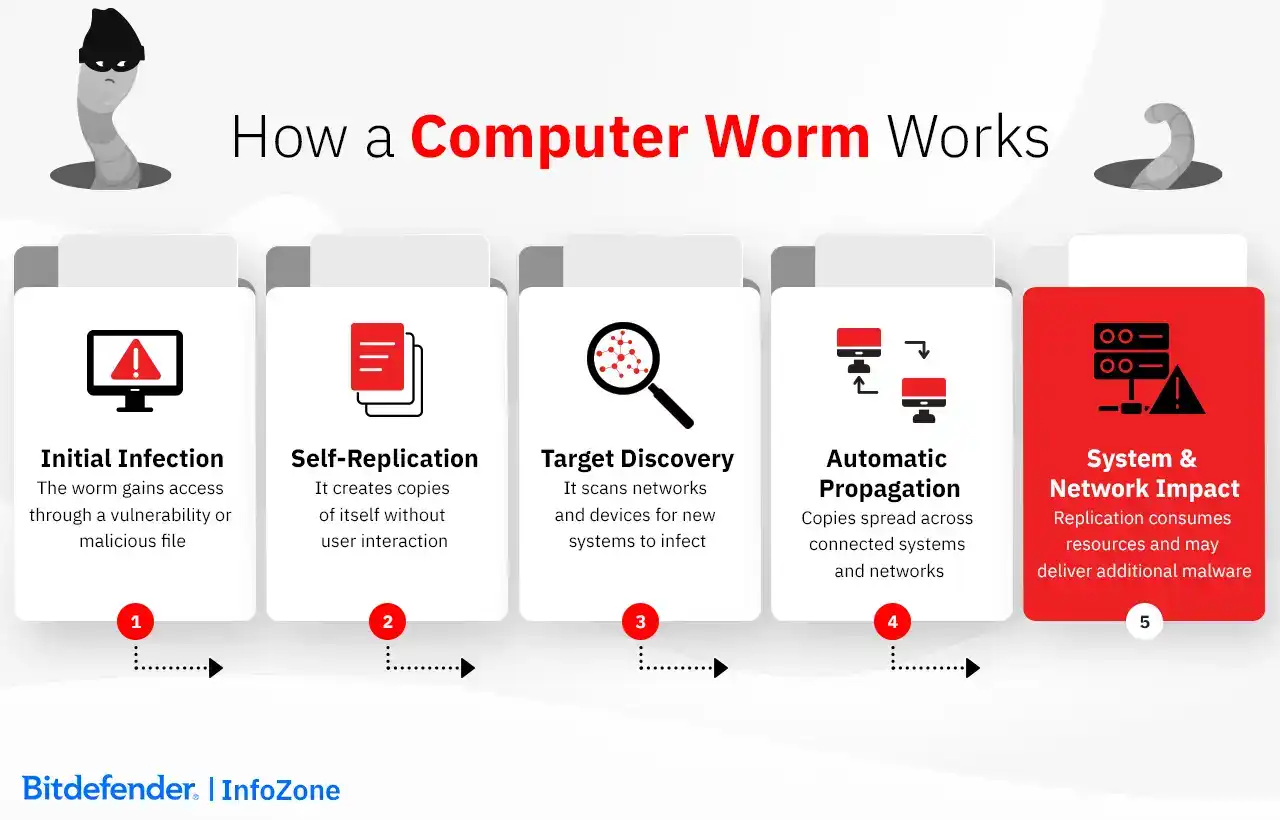 How a Computer Worm Works

Initial Infection
The worm gains access through a vulnerability or malicious file
1

Self-Replication
It creates copies of itself without user interaction
2

Target Discovery
It scans networks and devices for new systems to infect
3

Automatic Propagation
Copies spread across connected systems and networks
4

System & Network Impact
Replication consumes resources and may deliver additional malware
5

Bitdefender | InfoZone